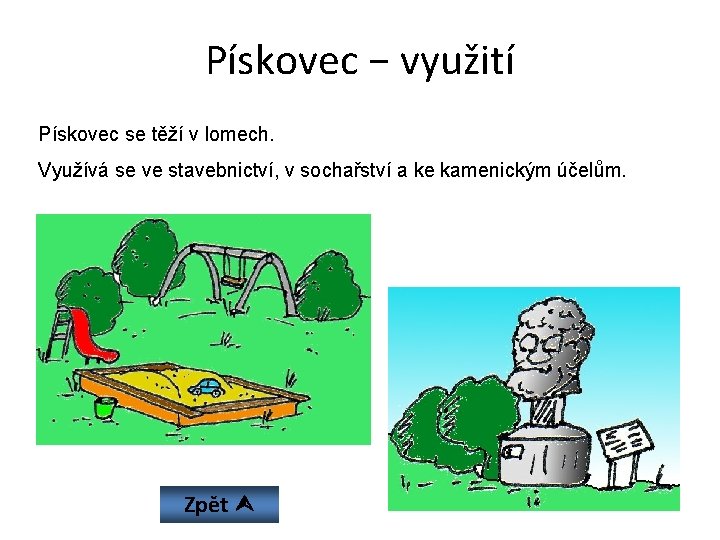 Pískovec – využití

Pískovec se těží v lomech.

Využívá se ve stavebnictví, v sochařství a ke kamenickým účelům.

Zpět